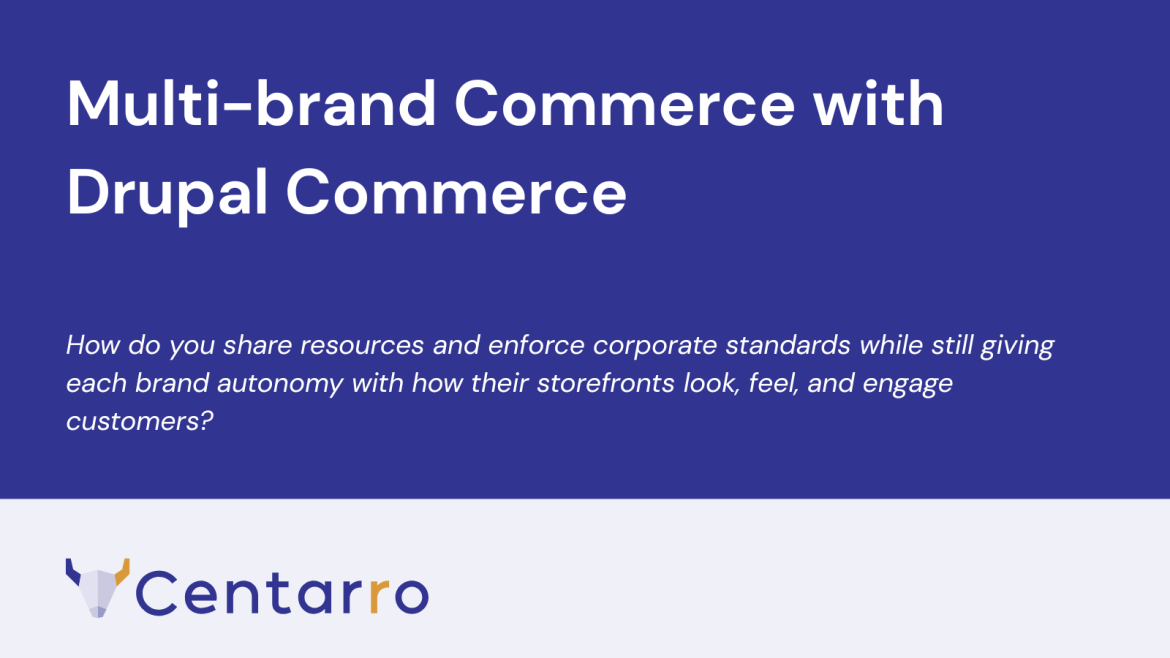 Multi-brand Commerce with Drupal Commerce

How do you share resources and enforce corporate standards while still giving each brand autonomy with how their storefronts look, feel, and engage customers?

Centarro